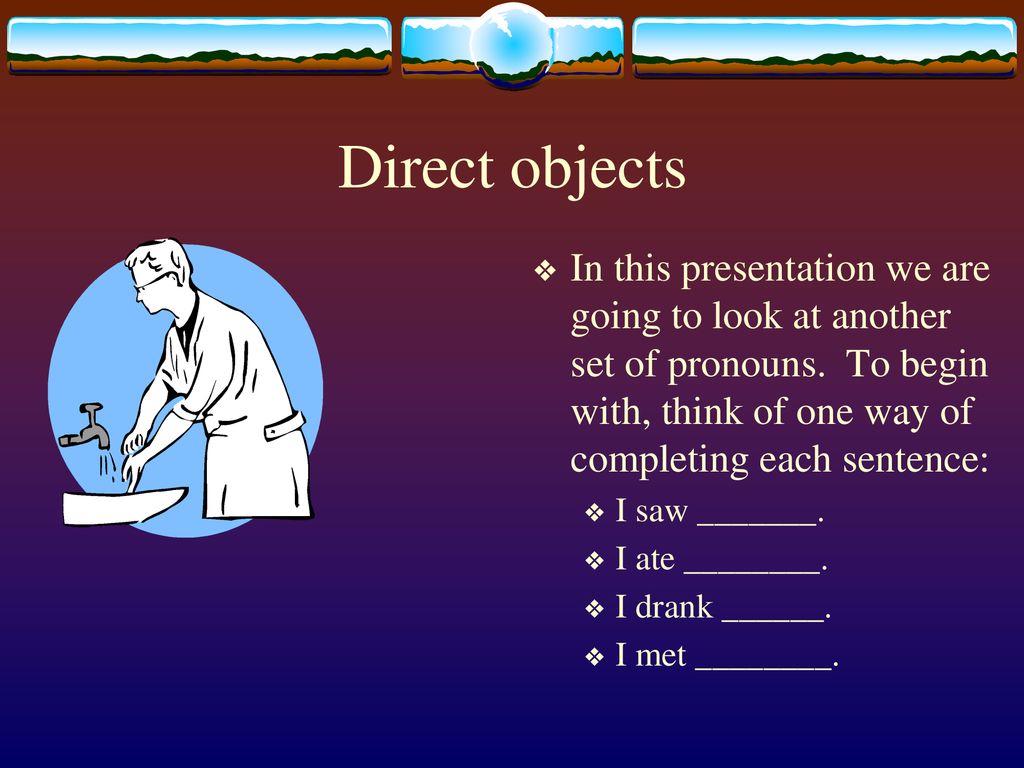 Direct objects

❖ In this presentation we are going to look at another set of pronouns. To begin with, think of one way of completing each sentence:

❖ I saw _______.
❖ I ate ________.
❖ I drank ______.
❖ I met ________.